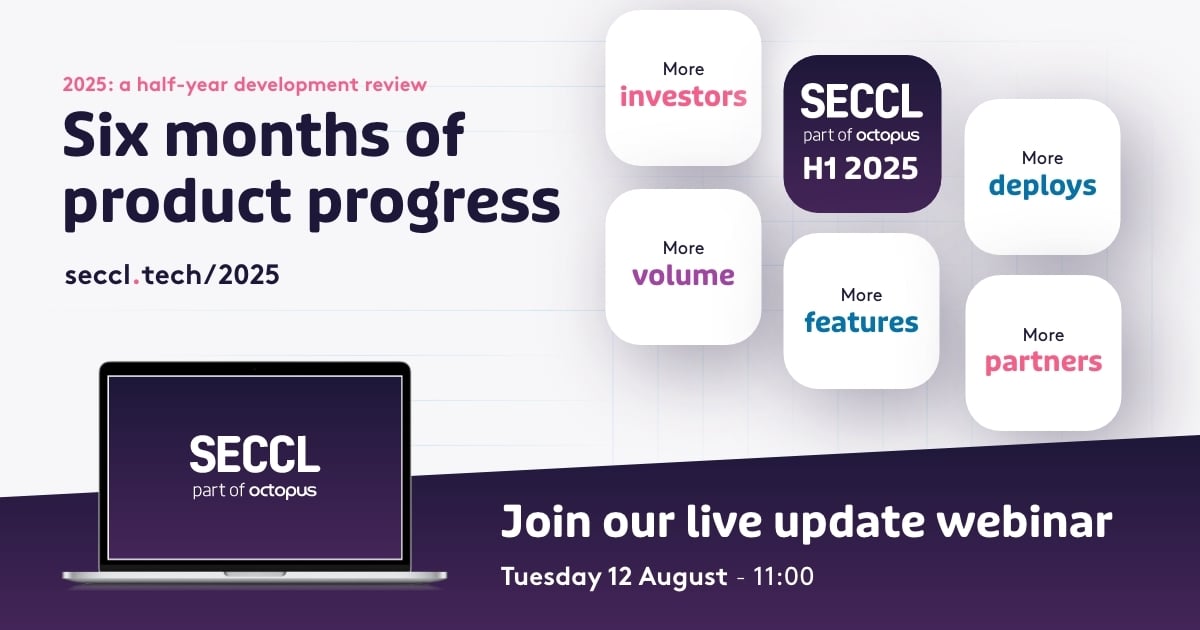 2025: a half-year development review

Six months of product progress

seccl.tech/2025

More investors

SECCL part of octopus H1 2025

More deploys

More volume

More features

More partners

SECCL part of octopus

Join our live update webinar

Tuesday 12 August - 11:00